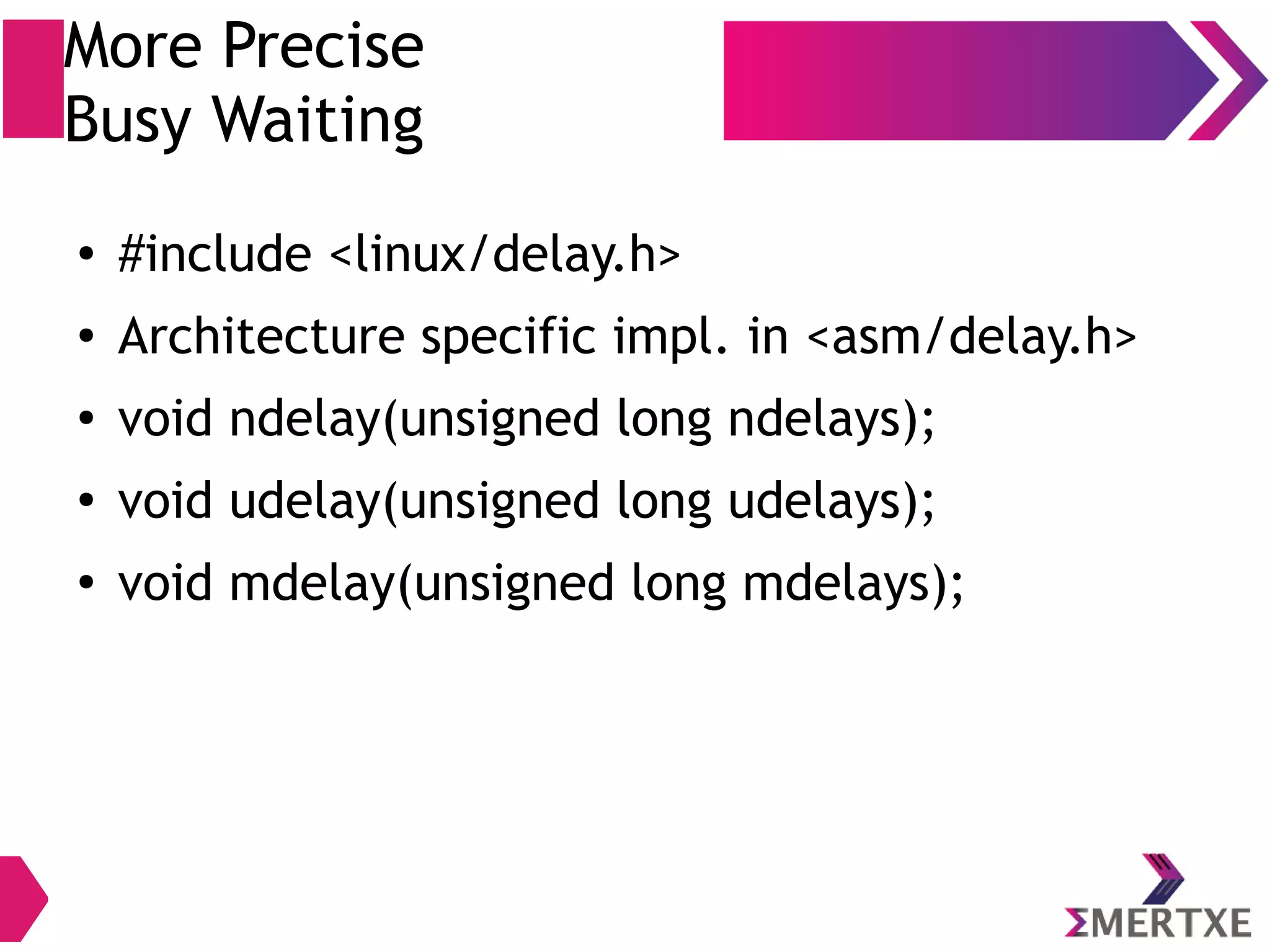 More Precise Busy Waiting

• #include <linux/delay.h>
• Architecture specific impl. in <asm/delay.h>
• void ndelay(unsigned long ndelays);
• void udelay(unsigned long udelays);
• void mdelay(unsigned long mdelays);

ΣMERTXE